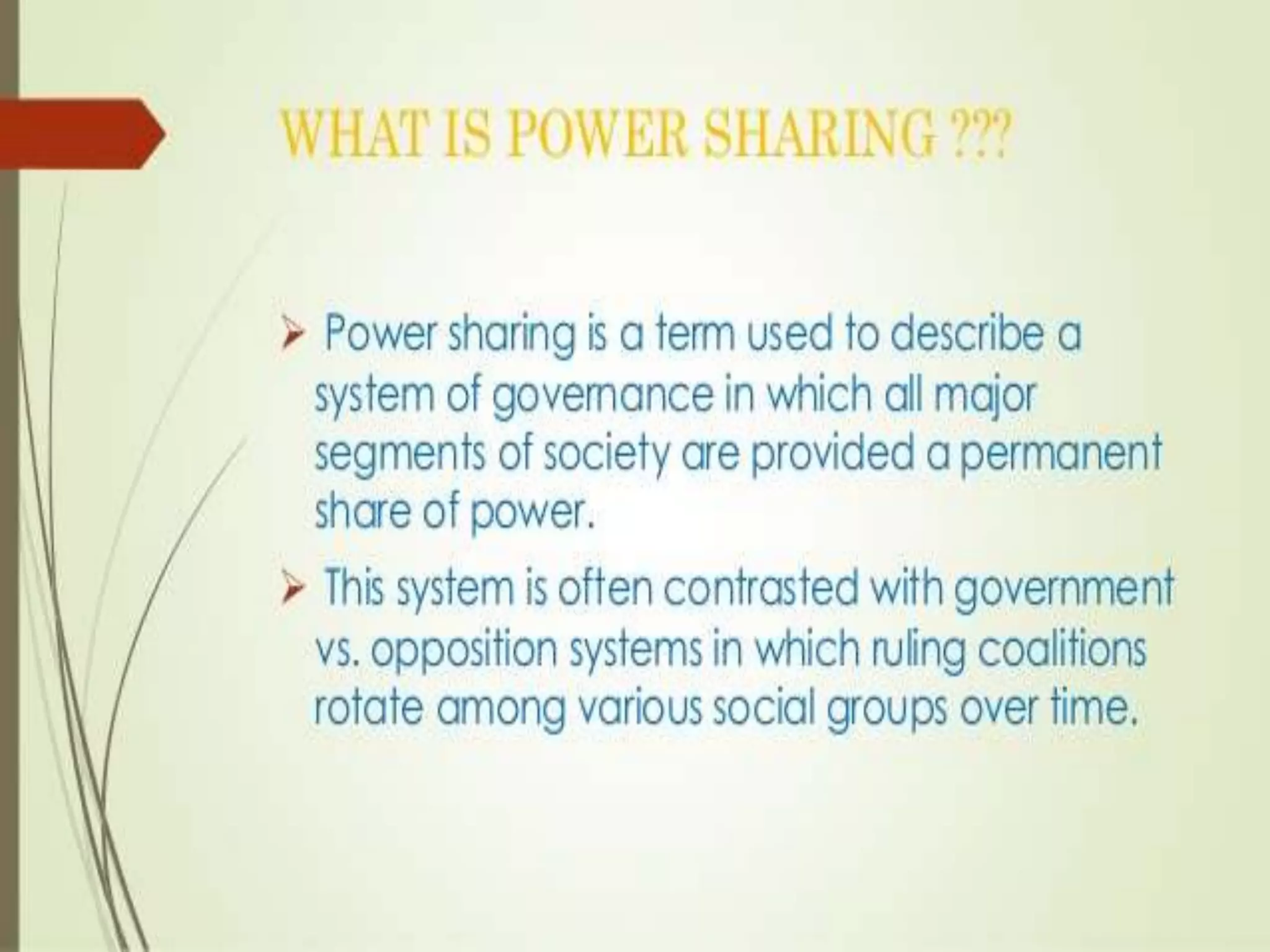 WHAT IS POWER SHARING ???

➤ Power sharing is a term used to describe a system of governance in which all major segments of society are provided a permanent share of power.

➤ This system is often contrasted with government vs. opposition systems in which ruling coalitions rotate among various social groups over time.